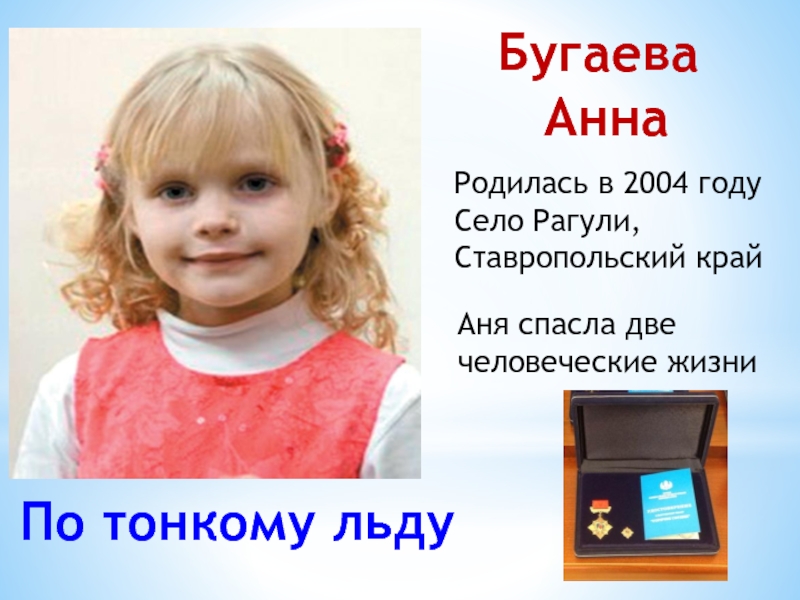 Бугаева Анна

Родилась в 2004 году
Село Рагули,
Ставропольский край

Аня спасла две человеческие жизни

По тонкому льду